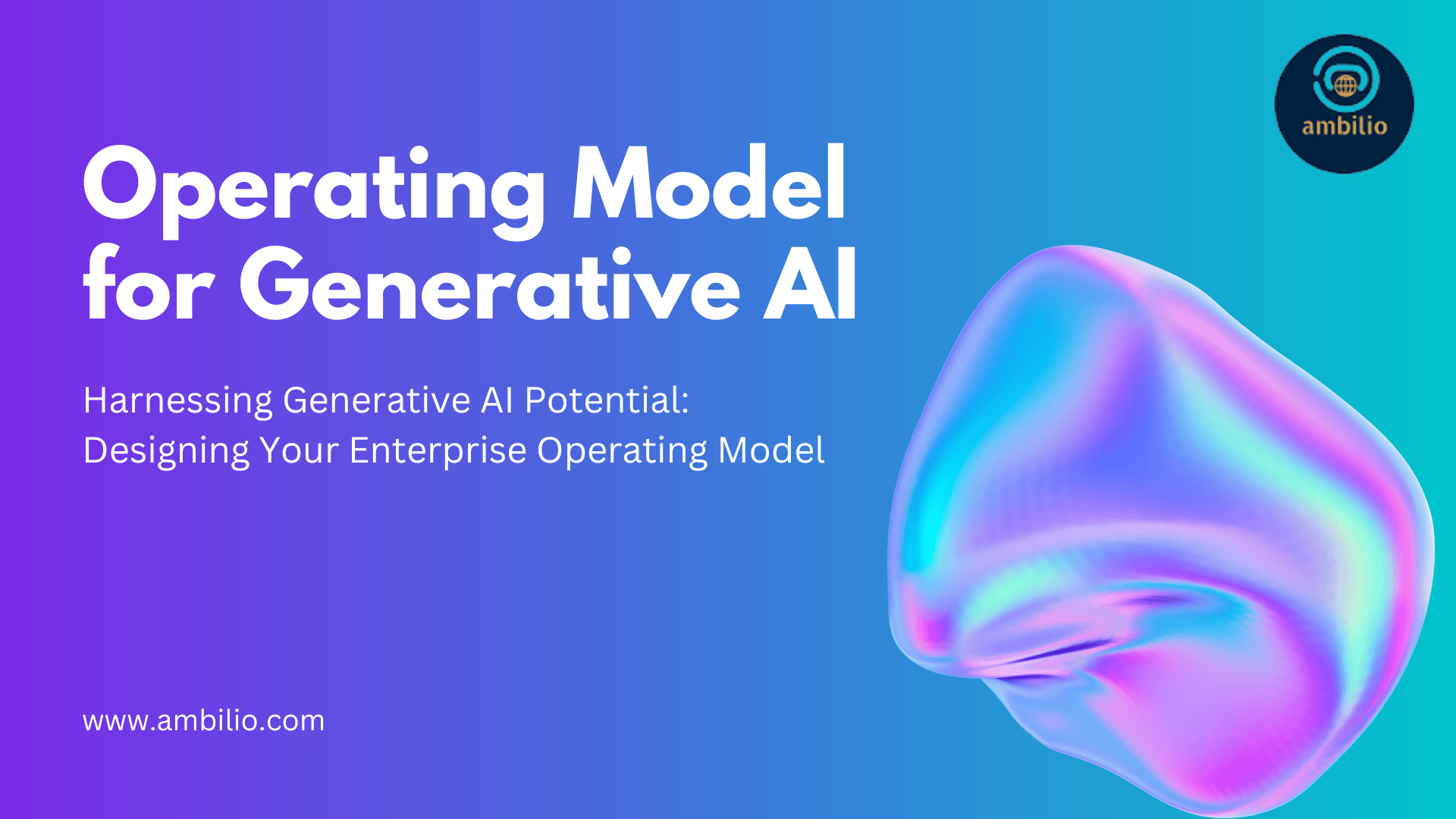 ambilio

Operating Model for Generative AI

Harnessing Generative AI Potential: Designing Your Enterprise Operating Model

www.ambilio.com